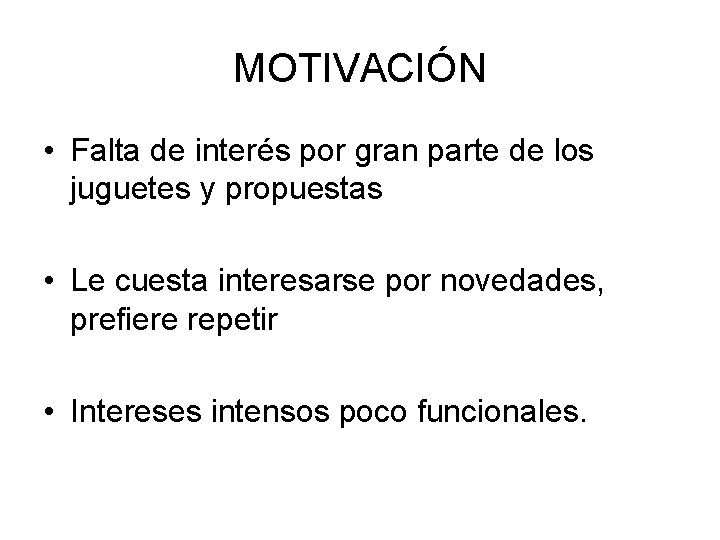 MOTIVACIÓN

• Falta de interés por gran parte de los juguetes y propuestas

• Le cuesta interesarse por novedades, prefiere repetir

• Intereses intensos poco funcionales.